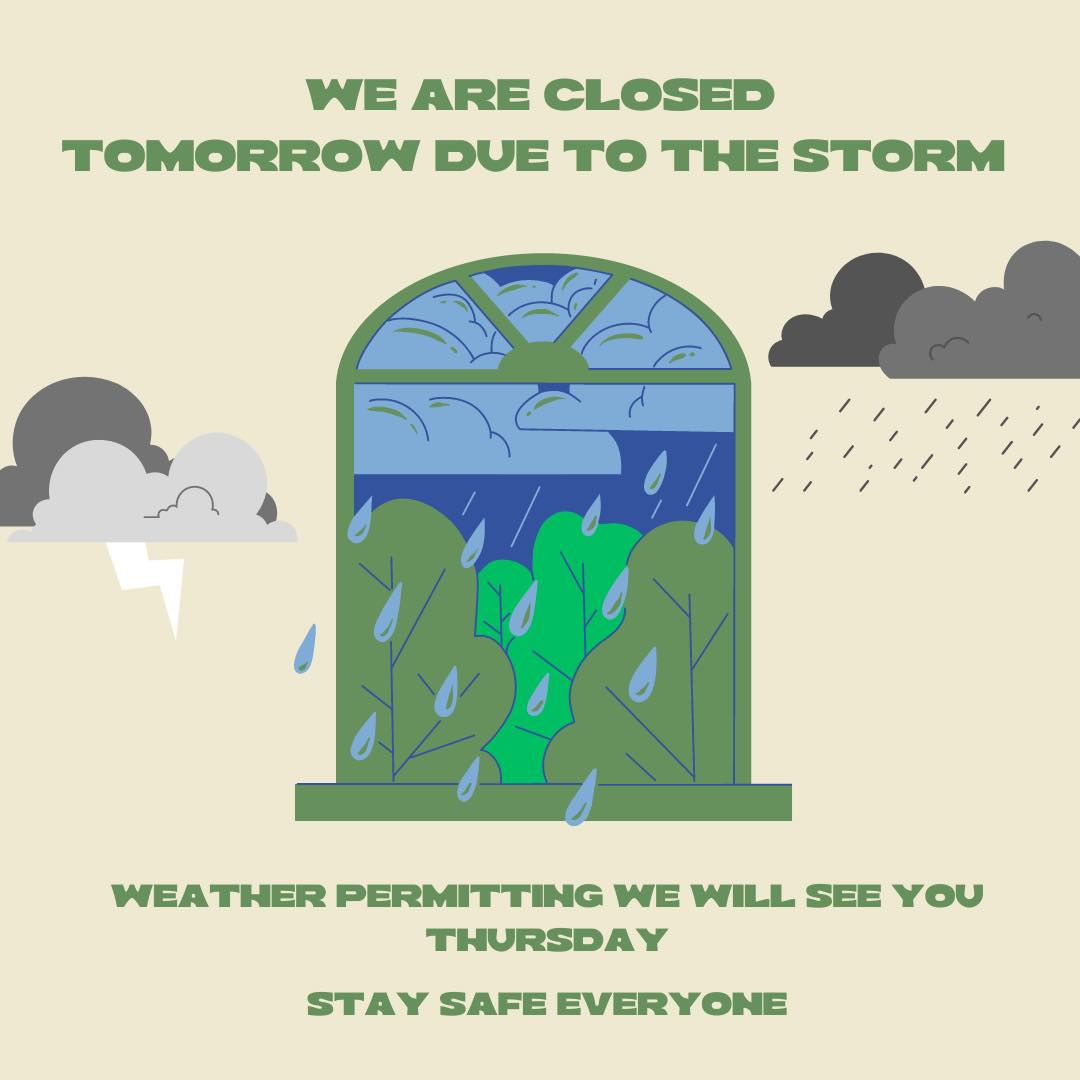 WE ARE CLOSED
TOMORROW DUE TO THE STORM

WEATHER PERMITTING WE WILL SEE YOU THURSDAY

STAY SAFE EVERYONE